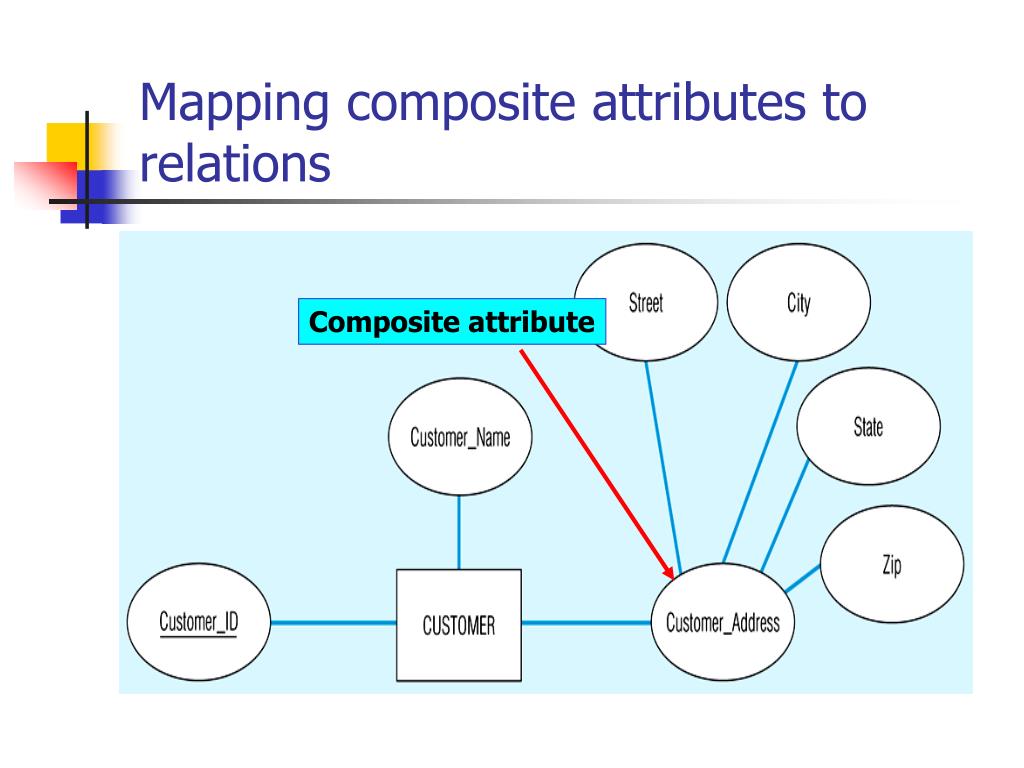 Mapping composite attributes to relations

Composite attribute

Street

City

State

Zip

Customer_Name

Customer_ID

CUSTOMER

Customer_Address